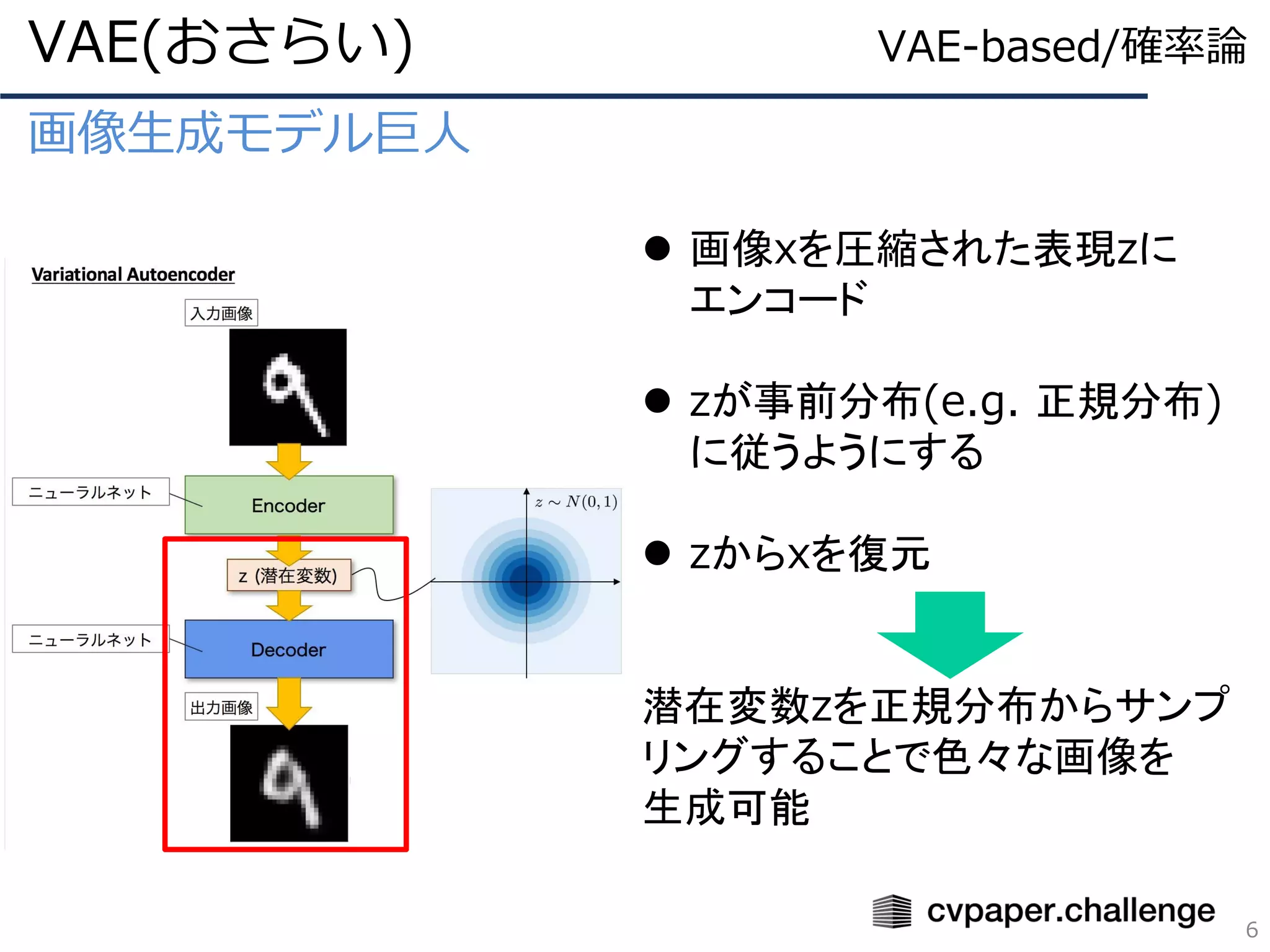 VAE(おさらい)

VAE-based/確率論

画像生成モデル巨人

Variational Autoencoder

入力画像

ニューラルネット

Encoder

z (潜在変数)

ニューラルネット

Decoder

出力画像

$z \sim N(0,1)$

● 画像xを圧縮された表現zにエンコード

● zが事前分布(e.g. 正規分布)に従うようにする

● zからxを復元

潜在変数zを正規分布からサンプリングすることで色々な画像を生成可能

cvpaper.challenge

6